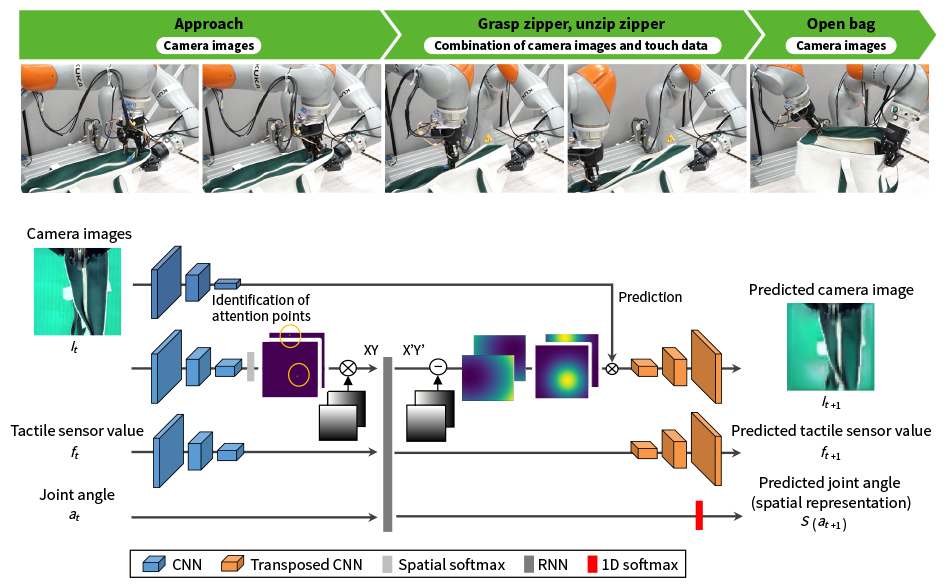 Approach
Camera images

Grasp zipper, unzip zipper
Combination of camera images and touch data

Open bag
Camera images

Camera images
$I_t$

Identification of attention points

XY

X'Y'

Prediction

Predicted camera image
$I_{t+1}$

Tactile sensor value
$f_t$

Predicted tactile sensor value
$f_{t+1}$

Joint angle
$a_t$

Predicted joint angle (spatial representation)
$S(a_{t+1})$

CNN  Transposed CNN  Spatial softmax  RNN  1D softmax